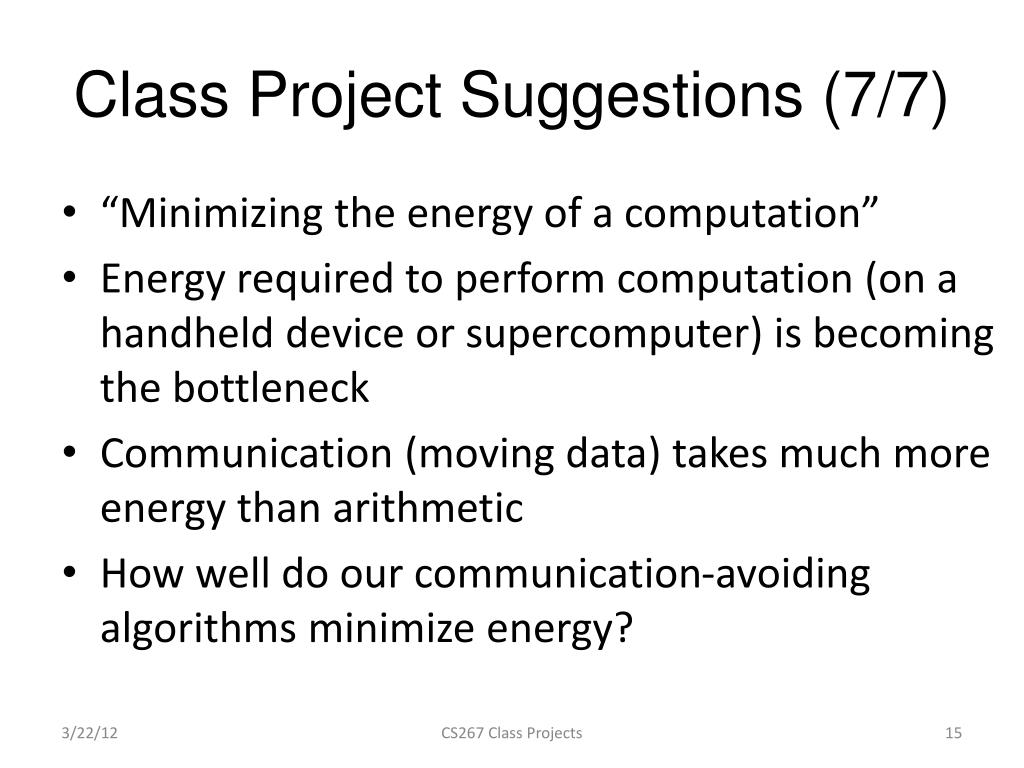 Class Project Suggestions (7/7)

• “Minimizing the energy of a computation”
• Energy required to perform computation (on a handheld device or supercomputer) is becoming the bottleneck
• Communication (moving data) takes much more energy than arithmetic
• How well do our communication-avoiding algorithms minimize energy?

3/22/12

CS267 Class Projects

15